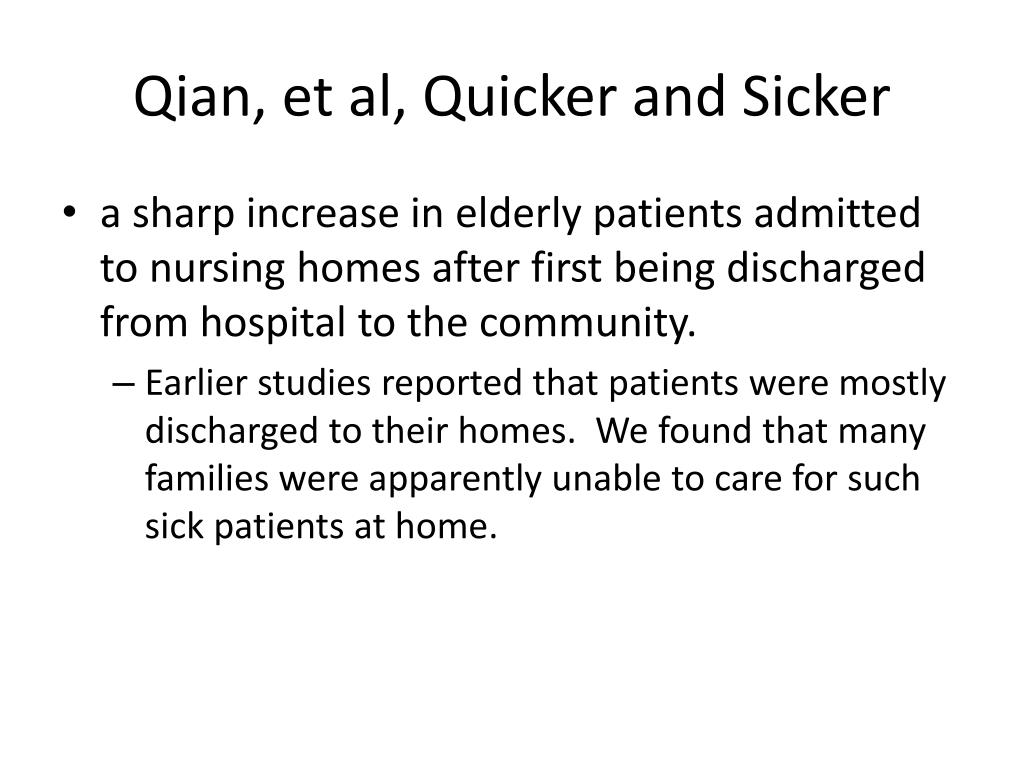 Qian, et al, Quicker and Sicker

• a sharp increase in elderly patients admitted to nursing homes after first being discharged from hospital to the community.

– Earlier studies reported that patients were mostly discharged to their homes. We found that many families were apparently unable to care for such sick patients at home.